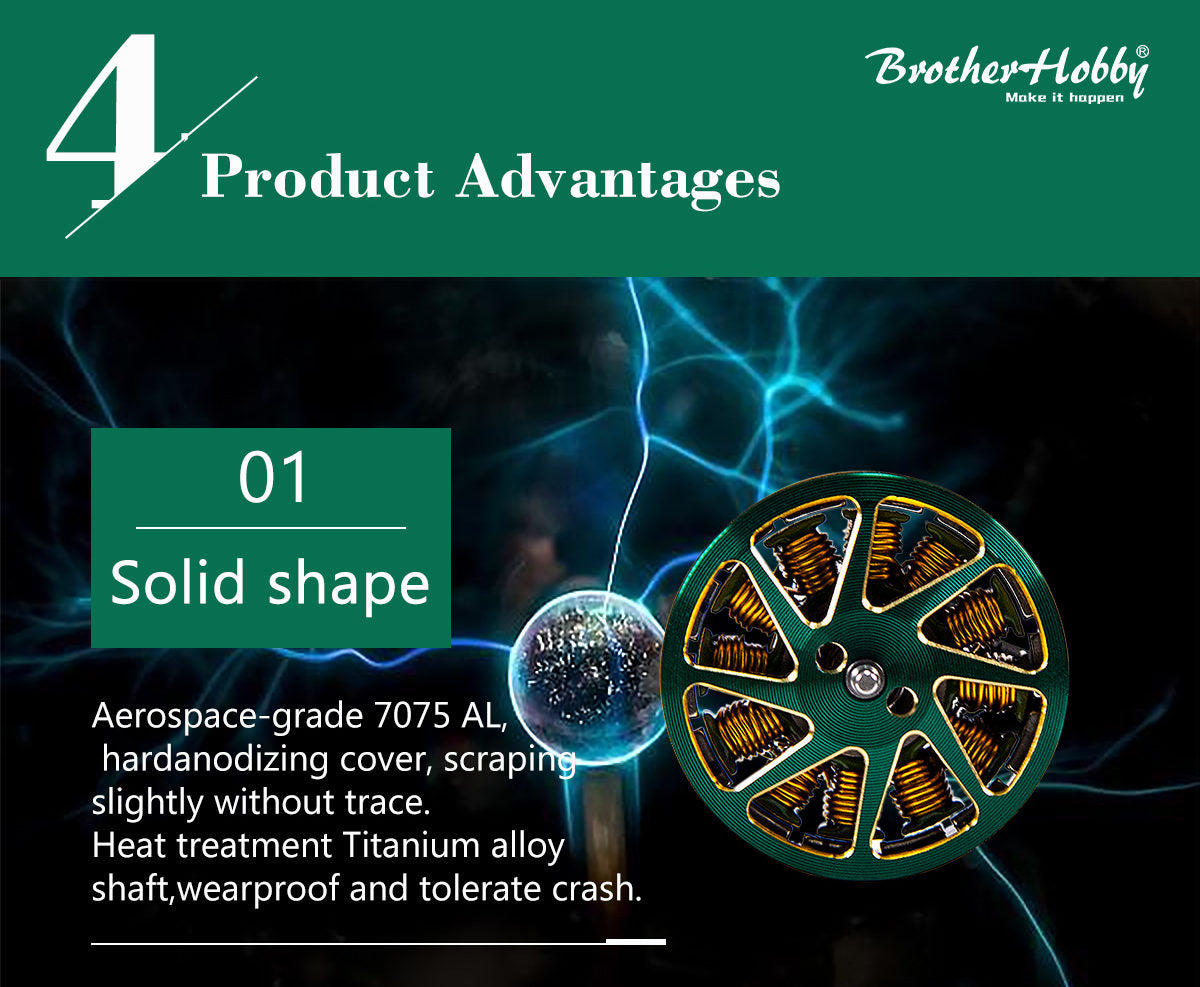 4

Product Advantages

BrotherHobby®
Make it happen

01

Solid shape

Aerospace-grade 7075 AL, hardanodizing cover, scraping slightly without trace.
Heat treatment Titanium alloy shaft,wearproof and tolerate crash.